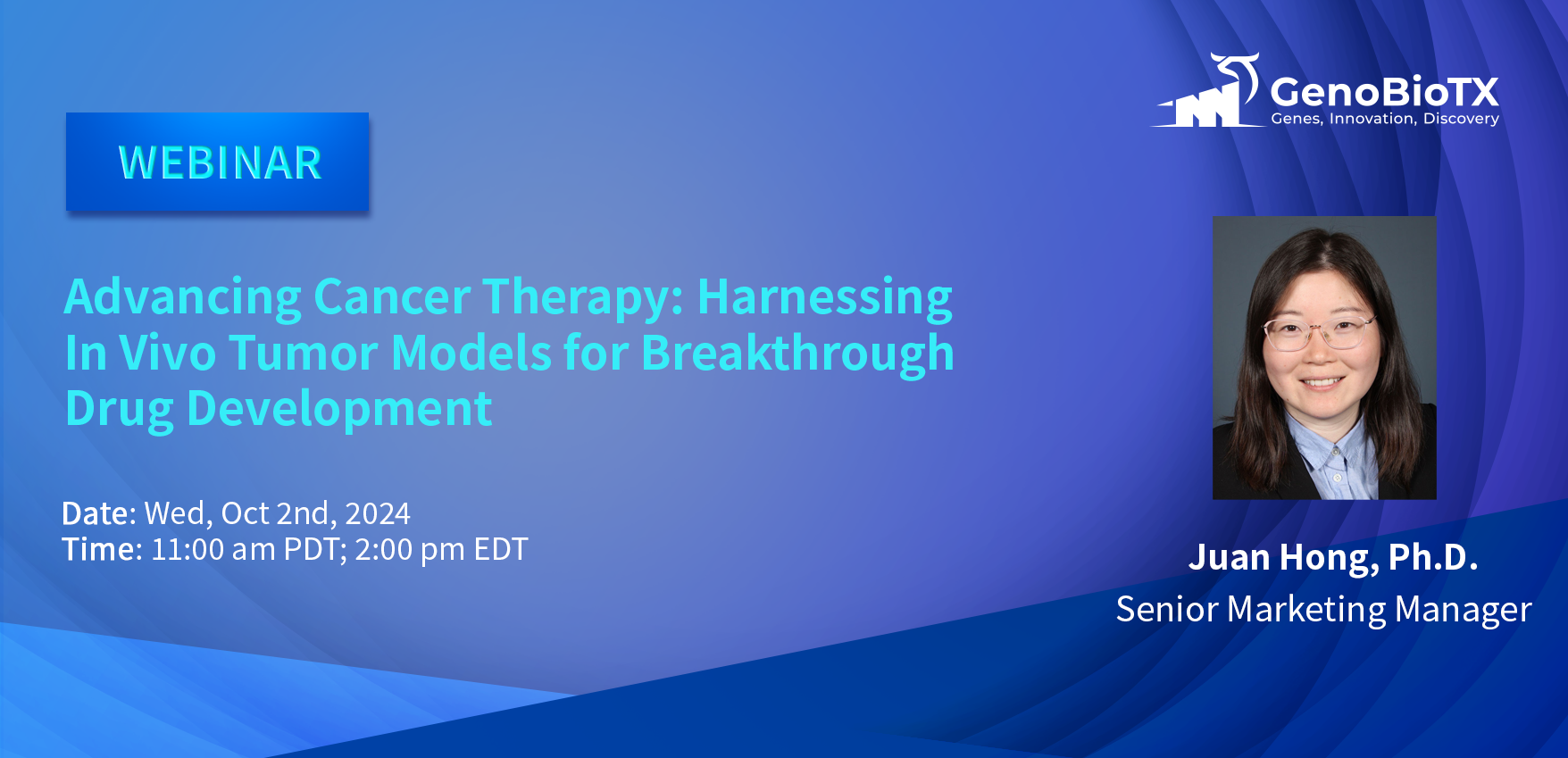 GenoBioTX
Genes, Innovation, Discovery

WEBINAR

Advancing Cancer Therapy: Harnessing In Vivo Tumor Models for Breakthrough Drug Development

Date: Wed, Oct 2nd, 2024
Time: 11:00 am PDT; 2:00 pm EDT

Juan Hong, Ph.D.
Senior Marketing Manager